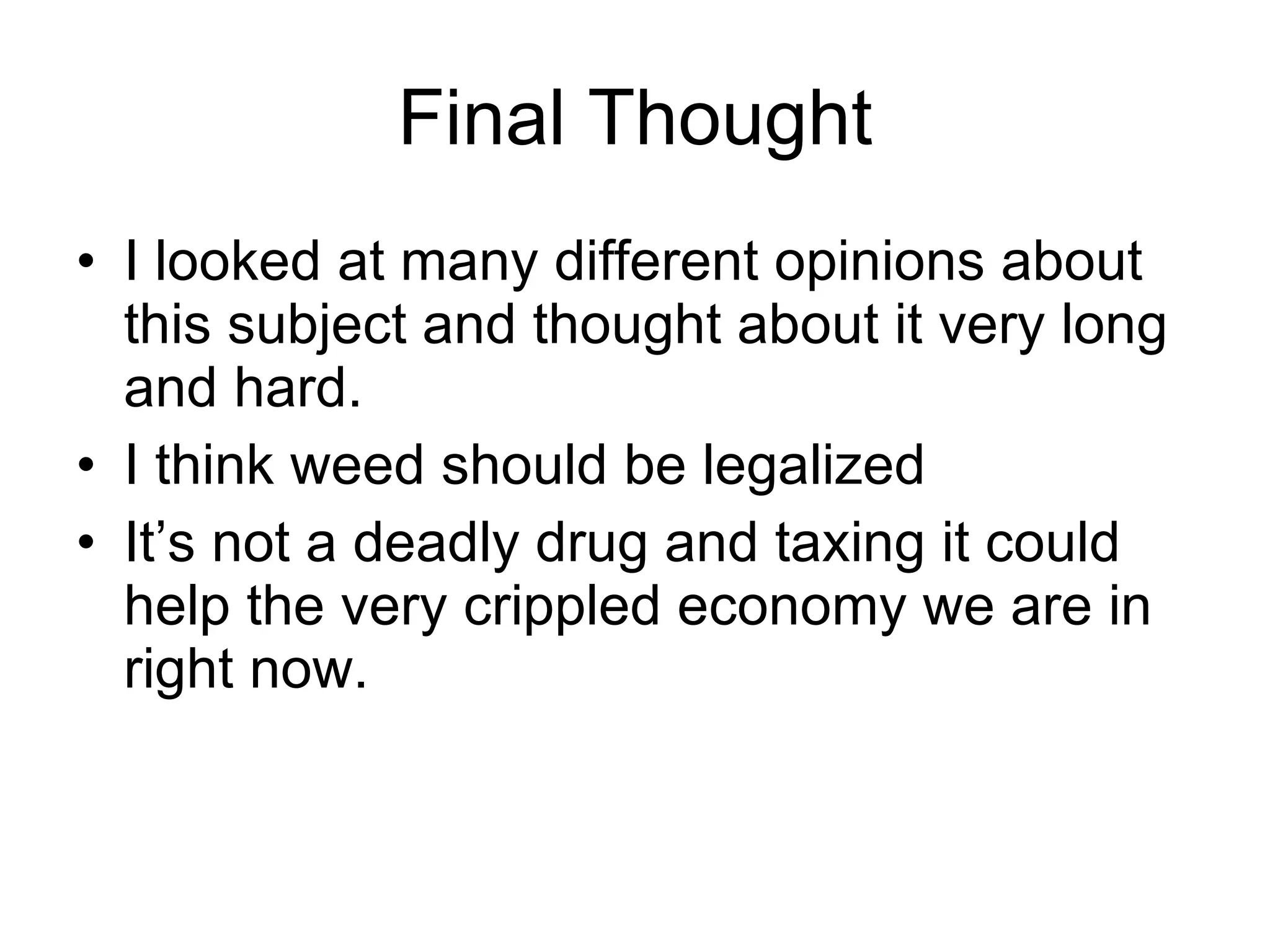 Final Thought

• I looked at many different opinions about this subject and thought about it very long and hard.
• I think weed should be legalized
• It’s not a deadly drug and taxing it could help the very crippled economy we are in right now.